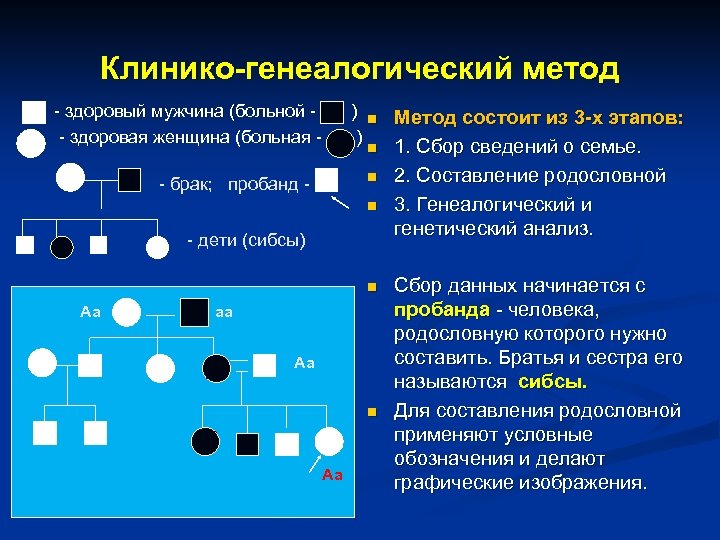 Клинико-генеалогический метод

- здоровый мужчина (больной - )
- здоровая женщина (больная - )

- брак; пробанд -

- дети (сибсы)

Aa
aa
Aa
Aa

Метод состоит из 3-х этапов:

1. Сбор сведений о семье.

2. Составление родословной

3. Генеалогический и генетический анализ.

Сбор данных начинается с пробанда - человека, родословную которого нужно составить. Братья и сестра его называются сибсы.

Для составления родословной применяют условные обозначения и делают графические изображения.